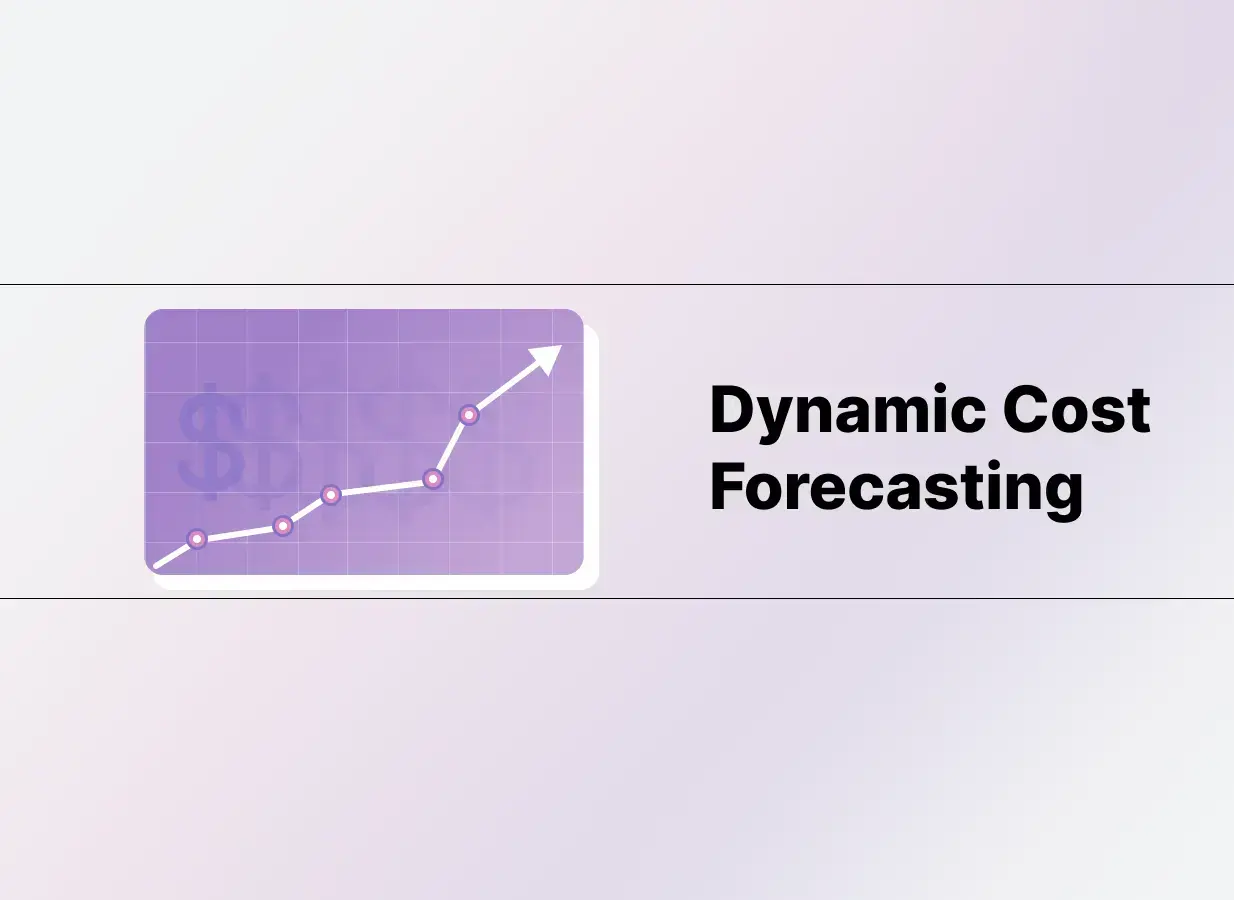 Dynamic Cost Forecasting